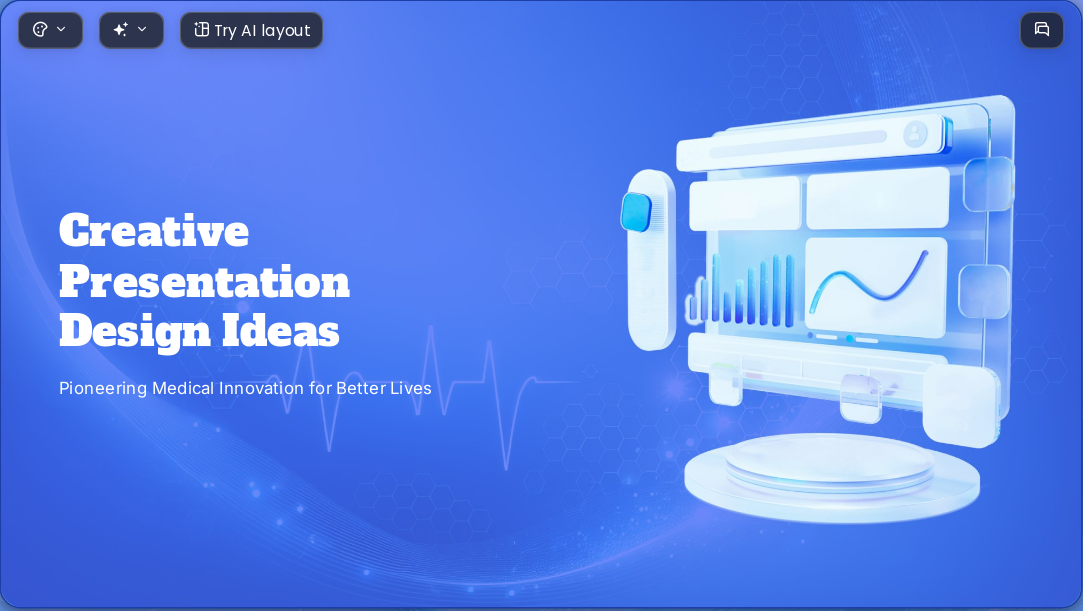 Try AI layout

Creative Presentation Design Ideas

Pioneering Medical Innovation for Better Lives